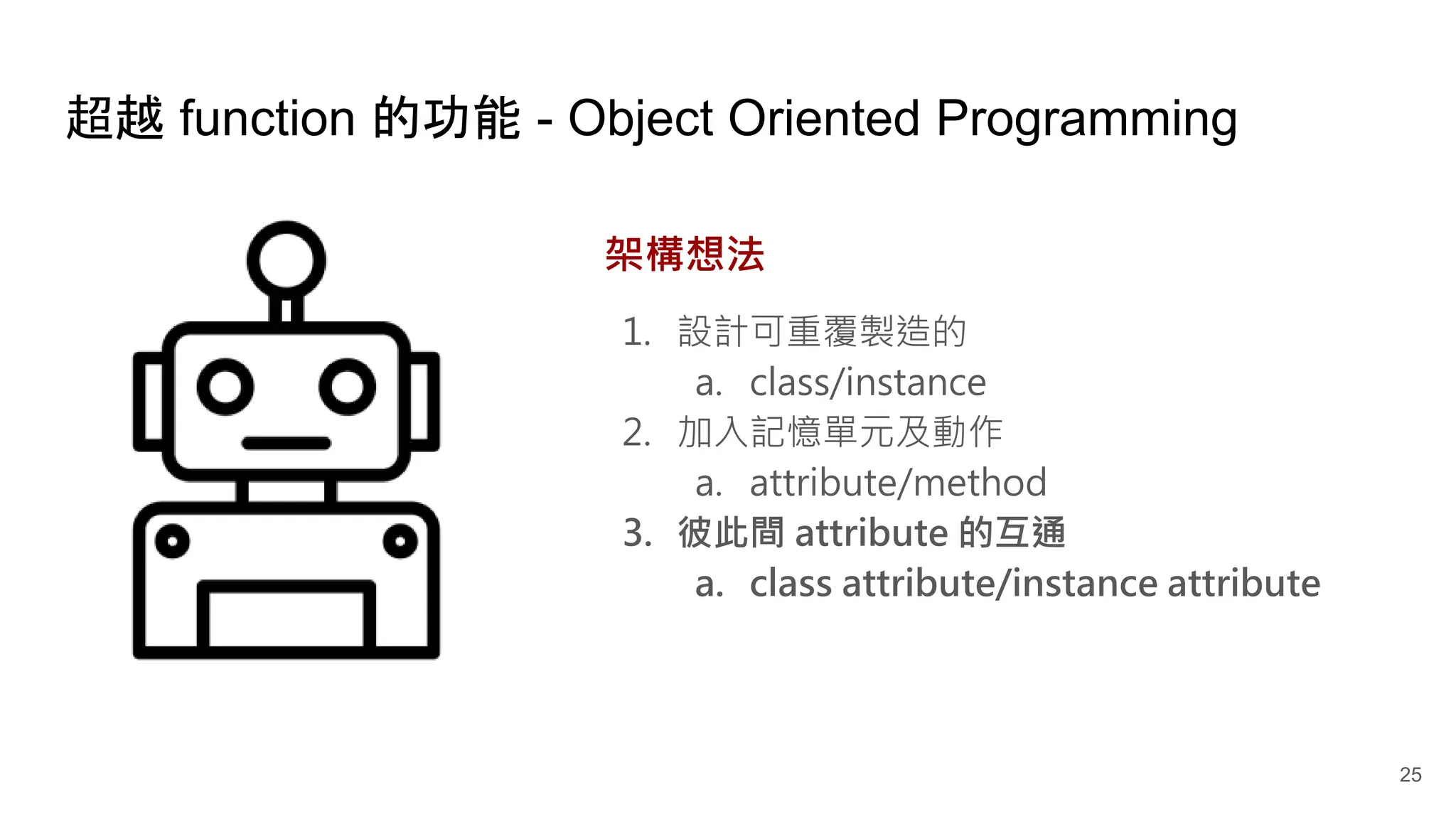 超越 function 的功能 - Object Oriented Programming

架構想法

1. 設計可重覆製造的
 a. class/instance
2. 加入記憶單元及動作
 a. attribute/method
3. 彼此間 attribute 的互通
 a. class attribute/instance attribute

25